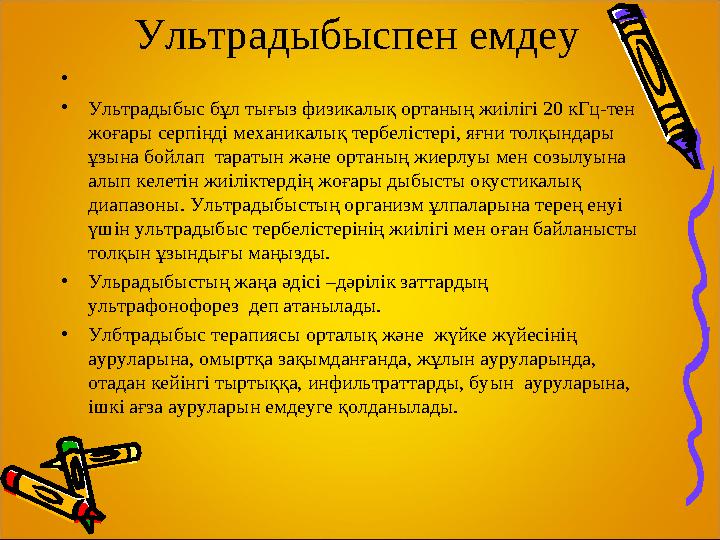 Ультрадыбыспен емдеу

•

• Ультрадыбыс бұл тығыз физикалық ортаның жиілігі 20 кГц-тен жоғары серпінді механикалық тербелістері, яғни толқындары ұзына бойлап таратын және ортаның жиерлуы мен созылуына алып келетін жиіліктердің жоғары дыбысты окустикалық диапазоны. Ультрадыбыстың организм ұлпаларына терең енуі үшін ультрадыбыс тербелістерінің жиілігі мен оған байланысты толқын ұзындығы маңызды.

• Ульрадыбыстың жаңа әдісі –дәрілік заттардың ультрафонофорез деп атанылады.

• Улбтрадыбыс терапиясы орталық және жүйке жүйесінің ауруларына, омыртқа зақымданғанда, жұлын ауруларында, отадан кейінгі тыртыққа, инфильтраттарды, буын ауруларына, ішкі ағза ауруларын емдеуге қолданылады.